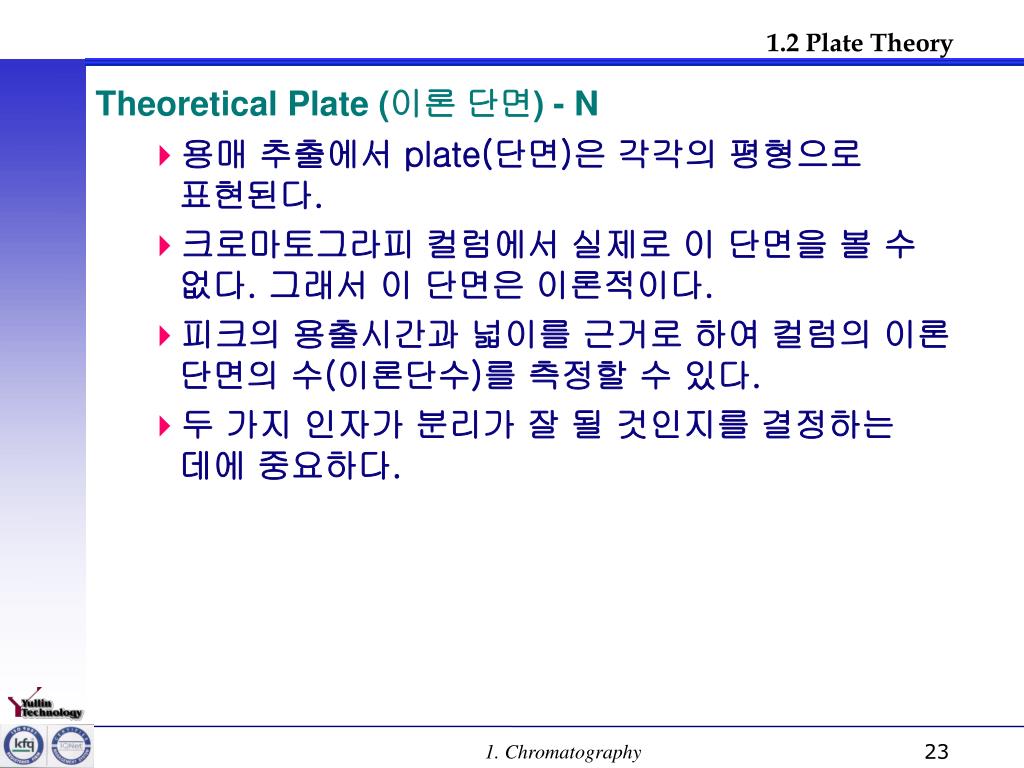 1.2 Plate Theory

Theoretical Plate (이론 단면) - N

용매 추출에서 plate(단면)은 각각의 평형으로 표현된다.

크로마토그라피 컬럼에서 실제로 이 단면을 볼 수 없다. 그래서 이 단면은 이론적이다.

피크의 용출시간과 넓이를 근거로 하여 컬럼의 이론 단면의 수(이론단수)를 측정할 수 있다.

두 가지 인자가 분리가 잘 될 것인지를 결정하는 데에 중요하다.

Yullin Technology

kfq

1. Chromatography

23